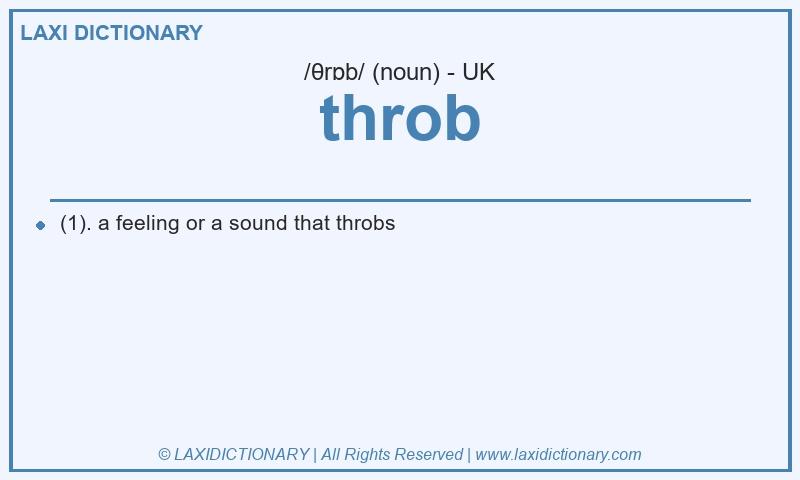 LAXI DICTIONARY

/θrɒb/ (noun) - UK

throb

(1). a feeling or a sound that throbs

© LAXIDICTIONARY | All Rights Reserved | www.laxidictionary.com